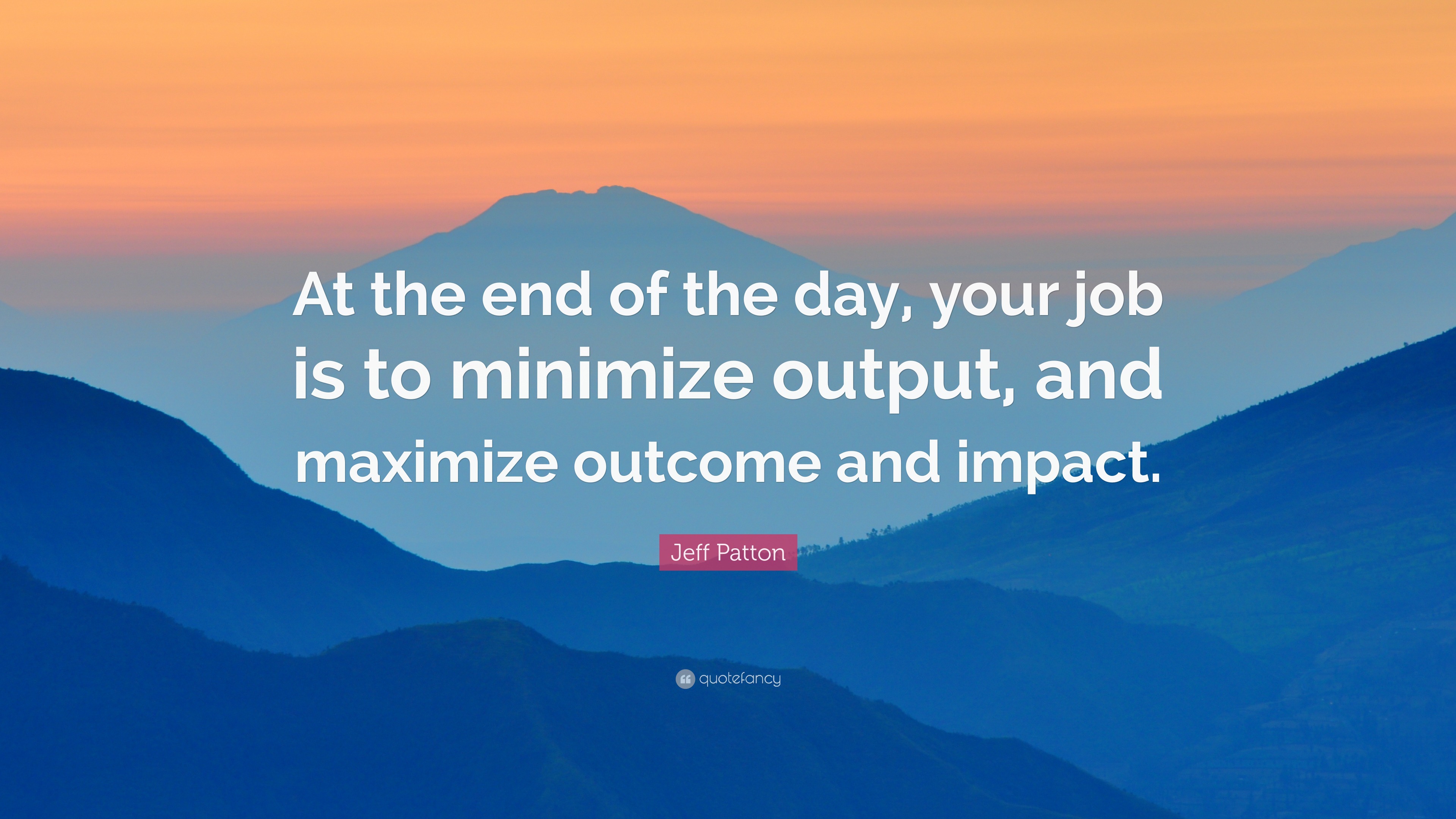 At the end of the day, your job is to minimize output, and maximize outcome and impact.

Jeff Patton

quotefancy